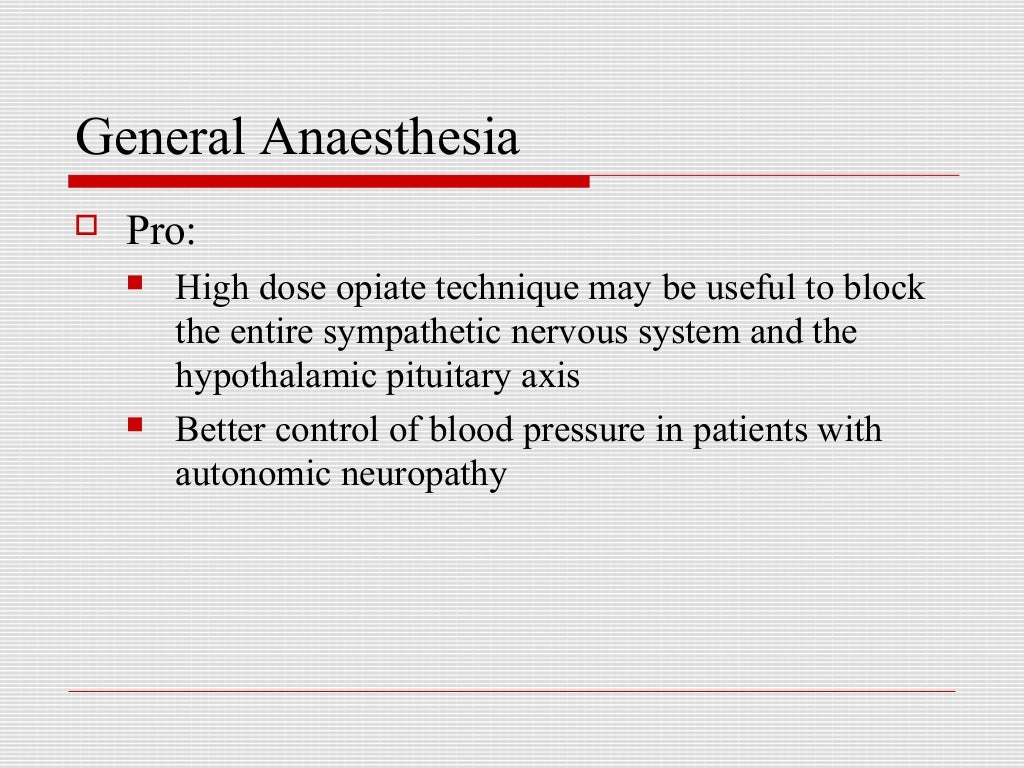 General Anaesthesia

Pro:

High dose opiate technique may be useful to block the entire sympathetic nervous system and the hypothalamic pituitary axis

Better control of blood pressure in patients with autonomic neuropathy